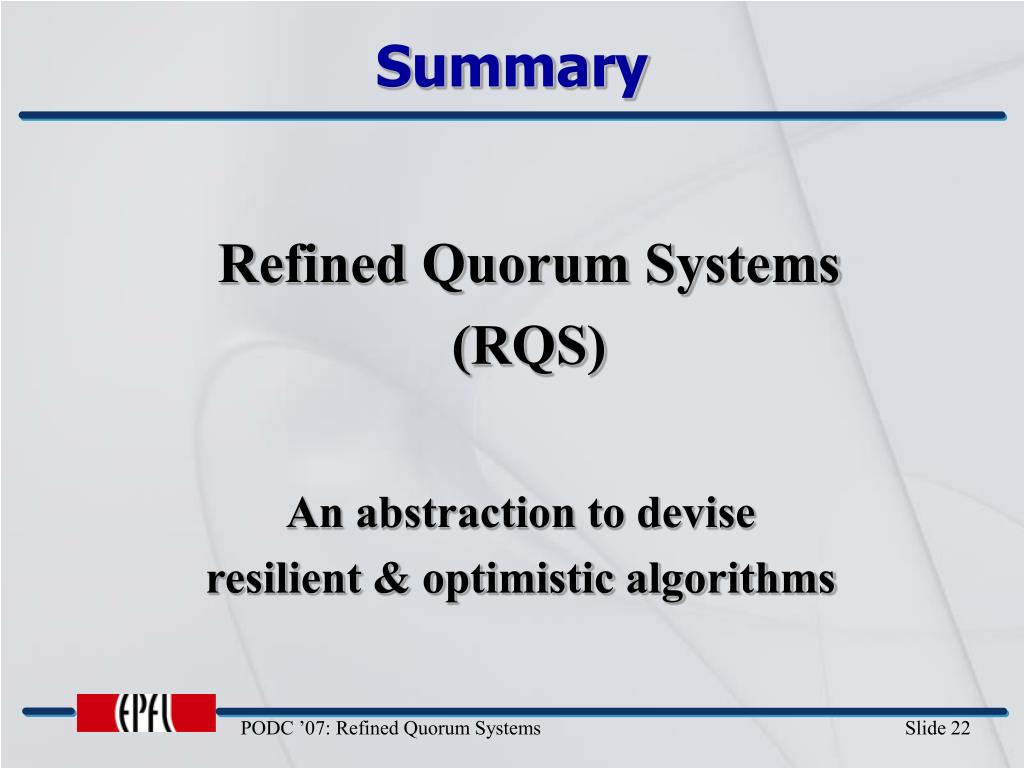 Summary

Refined Quorum Systems
(RQS)

An abstraction to devise
resilient & optimistic algorithms

EPFL

PODC ’07: Refined Quorum Systems

Slide 22